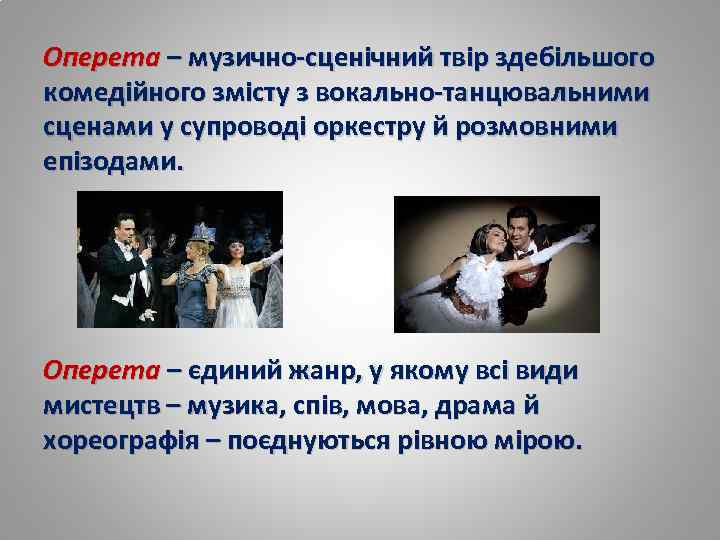 Оперета – музично-сценічний твір здебільшого комедійного змісту з вокально-танцювальними сценами у супроводі оркестру й розмовними епізодами.

Оперета – єдиний жанр, у якому всі види мистецтв – музика, спів, мова, драма й хореографія – поєднуються рівною мірою.